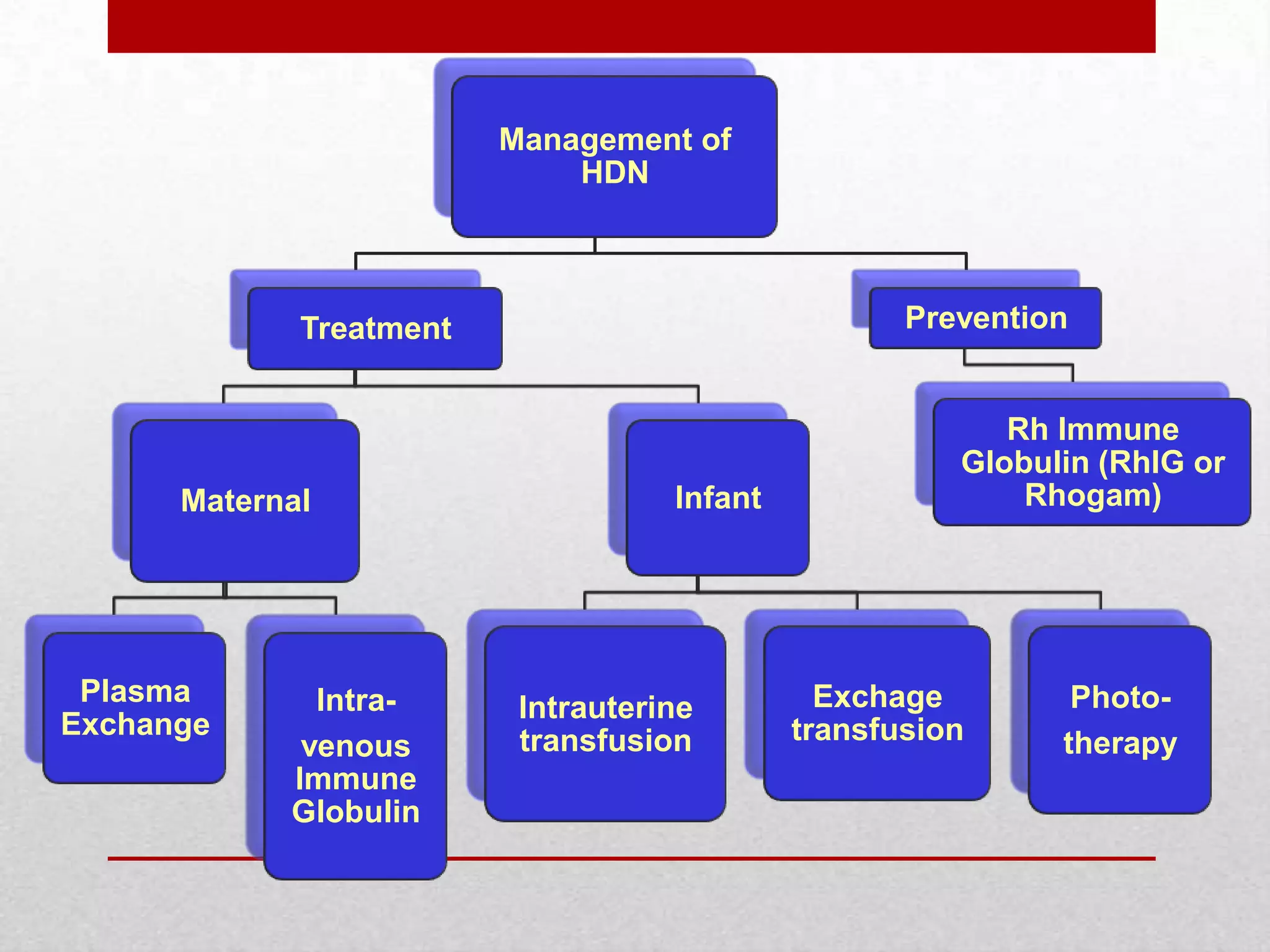 Management of HDN

Treatment

Prevention

Maternal

Infant

Rh Immune Globulin (RhIG or Rhogam)

Plasma Exchange

Intra-venous Immune Globulin

Intrauterine transfusion

Exchage transfusion

Photo-therapy